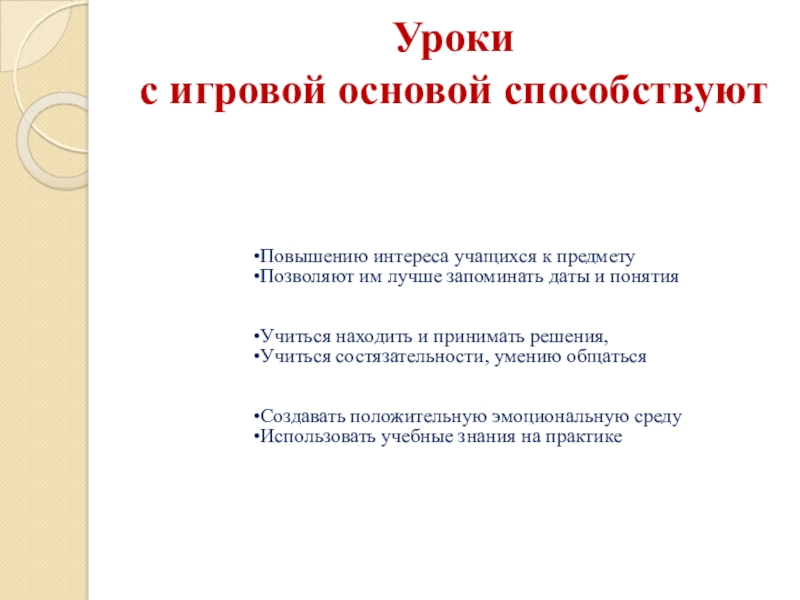 Уроки
с игровой основой способствуют

•Повышению интереса учащихся к предмету
•Позволяют им лучше запоминать даты и понятия

•Учиться находить и принимать решения,
•Учиться состязательности, умению общаться

•Создавать положительную эмоциональную среду
•Использовать учебные знания на практике